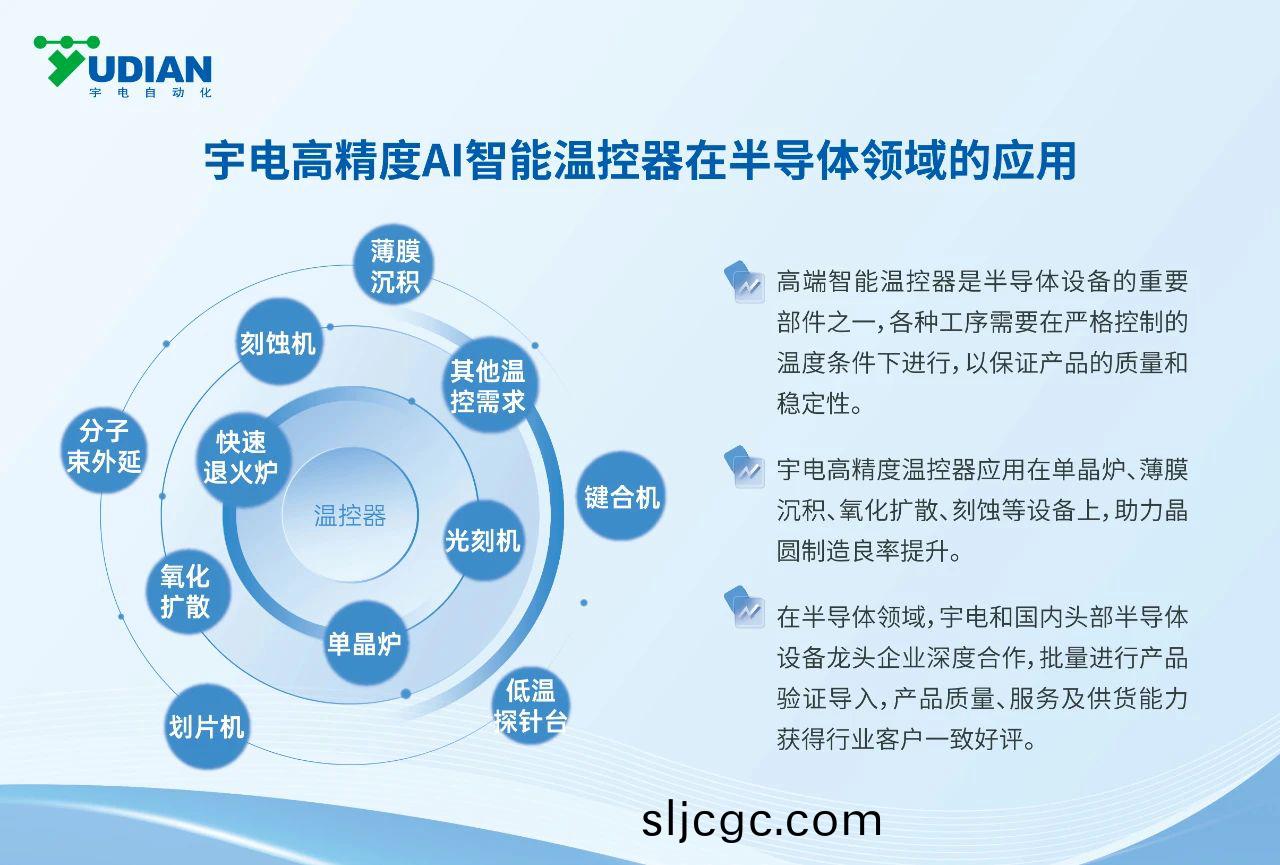 YUDIAN
宇电自动化

宇电高精度AI智能温控器在半导体领域的应用

薄膜沉积

刻蚀机

其他温控需求

分子束外延

快速退火炉

温控器

键合机

光刻机

氧化扩散

单晶炉

低温探针台

划片机

高端智能温控器是半导体设备的重要部件之一，各种工序需要在严格控制的温度条件下进行，以保证产品的质量和稳定性。

宇电高精度温控器应用在单晶炉、薄膜沉积、氧化扩散、刻蚀等设备上，助力晶圆制造良率提升。

在半导体领域，宇电和国内头部半导体设备龙头企业深度合作，批量进行产品验证导入，产品质量、服务及供货能力获得行业客户一致好评。

sljcgc.com